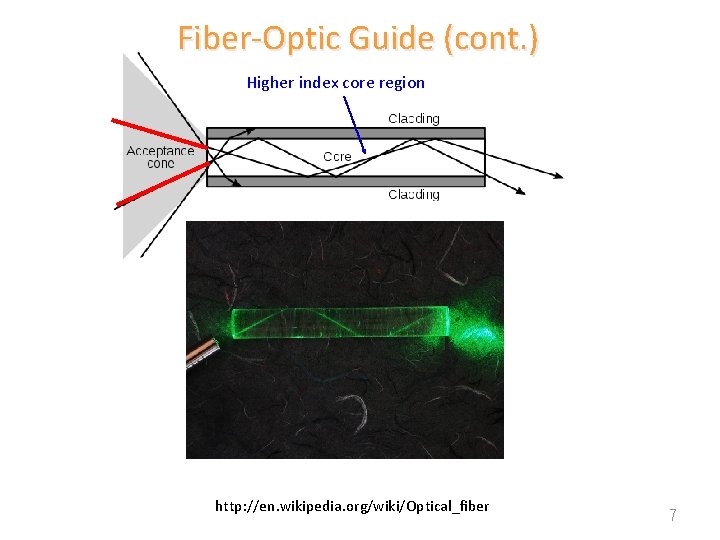 Fiber-Optic Guide (cont.)

Higher index core region

Cladding

Acceptance cone

Core

Cladding

http://en.wikipedia.org/wiki/Optical_fiber

7